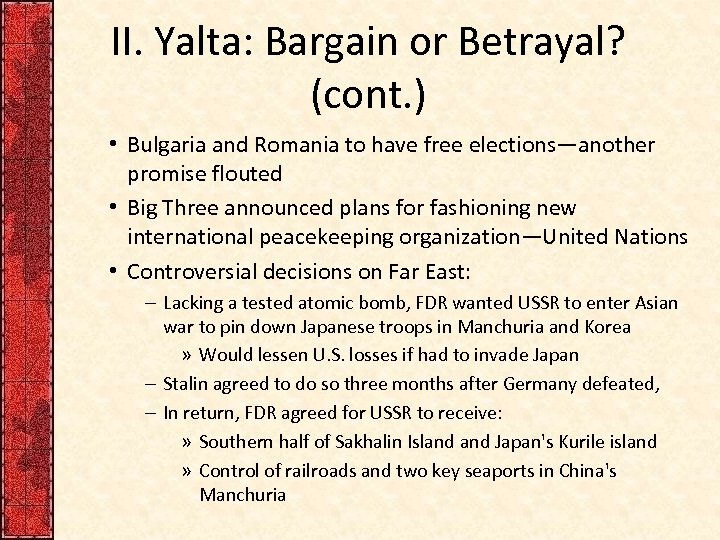 II. Yalta: Bargain or Betrayal? (cont.)

• Bulgaria and Romania to have free elections—another promise flouted
• Big Three announced plans for fashioning new international peacekeeping organization—United Nations
• Controversial decisions on Far East:
– Lacking a tested atomic bomb, FDR wanted USSR to enter Asian war to pin down Japanese troops in Manchuria and Korea
» Would lessen U.S. losses if had to invade Japan
– Stalin agreed to do so three months after Germany defeated,
– In return, FDR agreed for USSR to receive:
» Southern half of Sakhalin Island and Japan's Kurile island
» Control of railroads and two key seaports in China's Manchuria